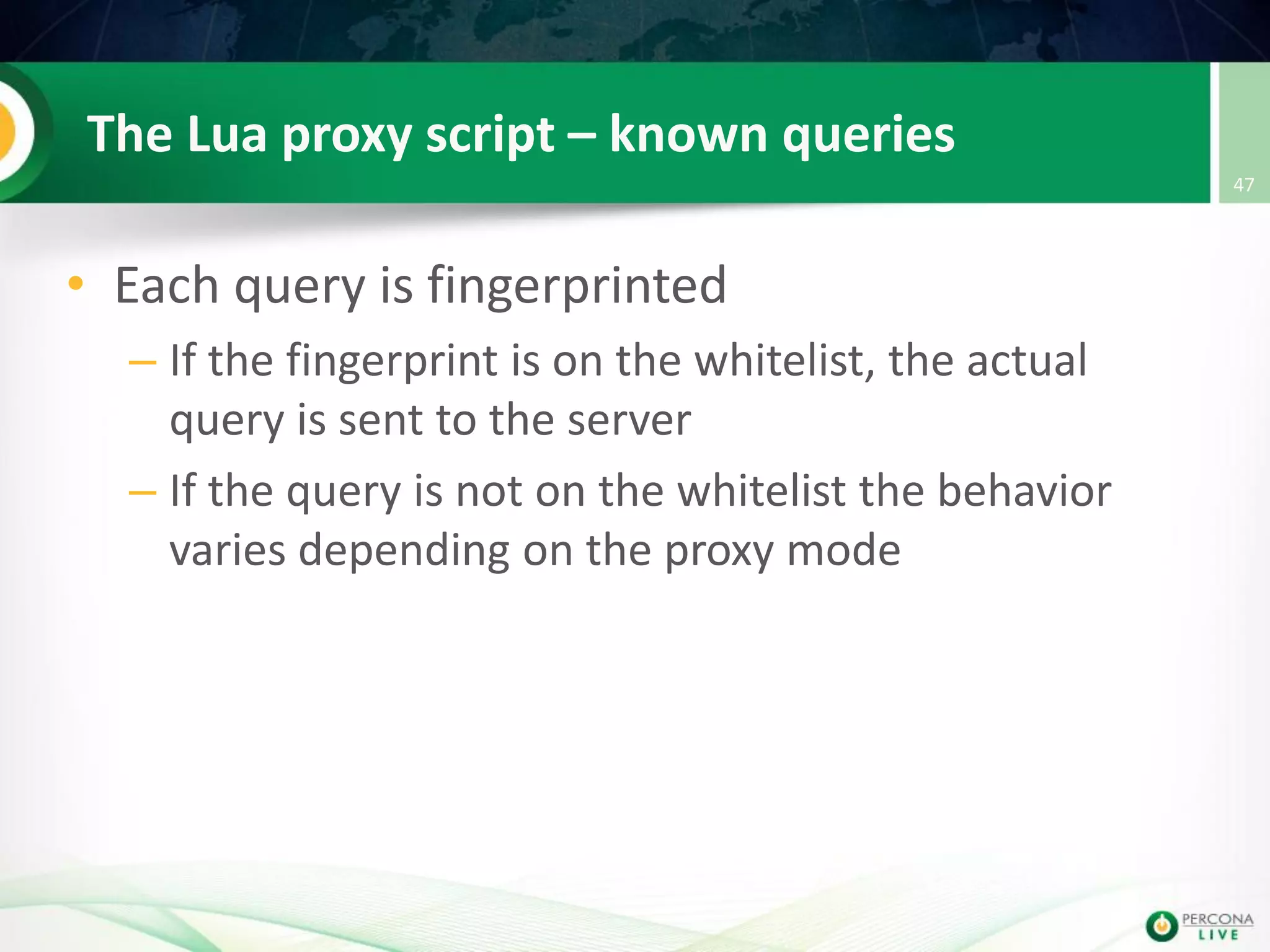 The Lua proxy script – known queries

47

• Each query is fingerprinted

– If the fingerprint is on the whitelist, the actual query is sent to the server

– If the query is not on the whitelist the behavior varies depending on the proxy mode

PERCONA LIVE